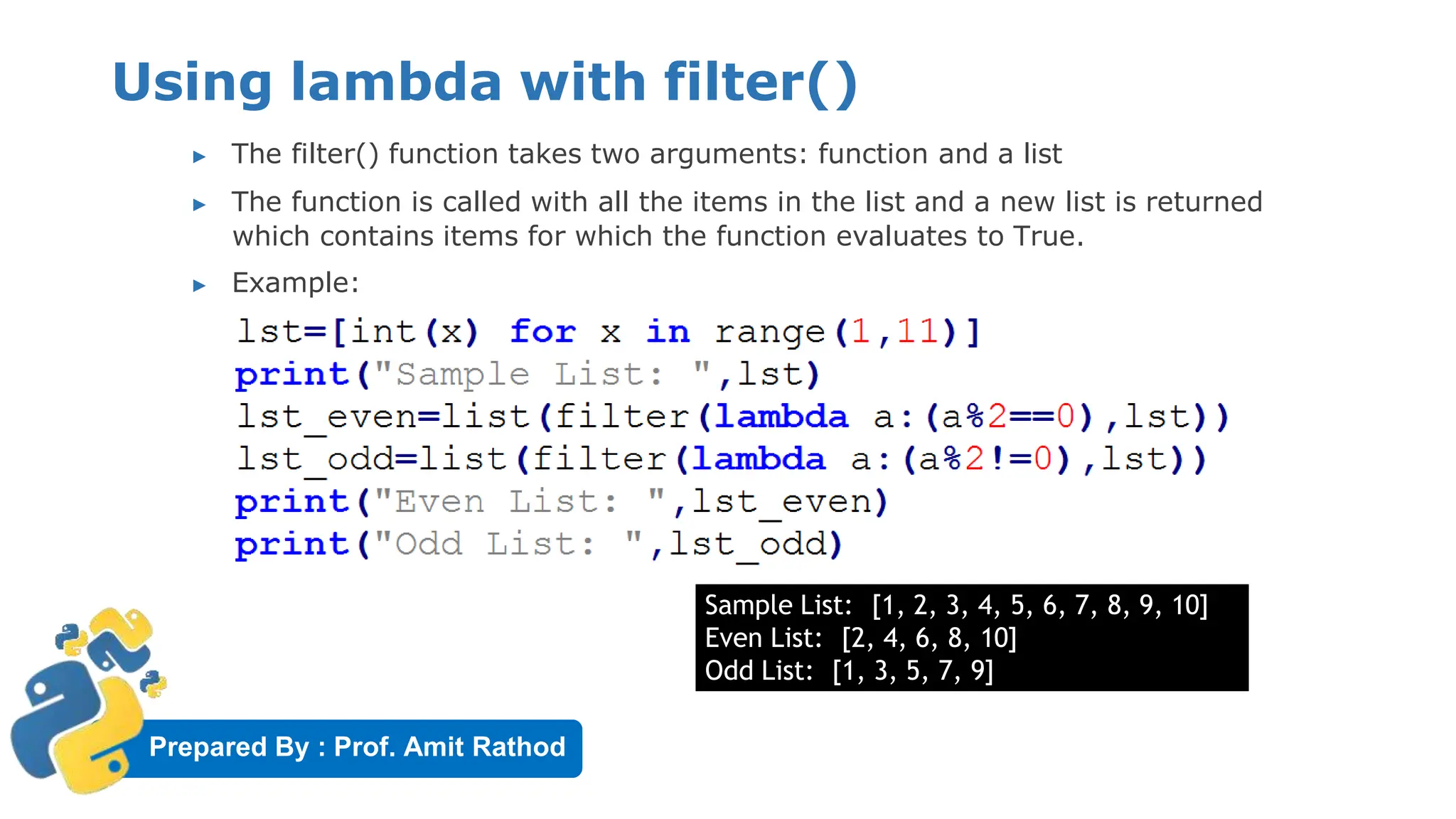 Using lambda with filter()

▸ The filter() function takes two arguments: function and a list

▸ The function is called with all the items in the list and a new list is returned which contains items for which the function evaluates to True.

▸ Example:

lst=[int(x) for x in range(1,11)]
print("Sample List: ",lst)
lst_even=list(filter(lambda a:(a%2==0),lst))
lst_odd=list(filter(lambda a:(a%2!=0),lst))
print("Even List: ",lst_even)
print("Odd List: ",lst_odd)

Sample List: [1, 2, 3, 4, 5, 6, 7, 8, 9, 10]
Even List: [2, 4, 6, 8, 10]
Odd List: [1, 3, 5, 7, 9]

Prepared By : Prof. Amit Rathod